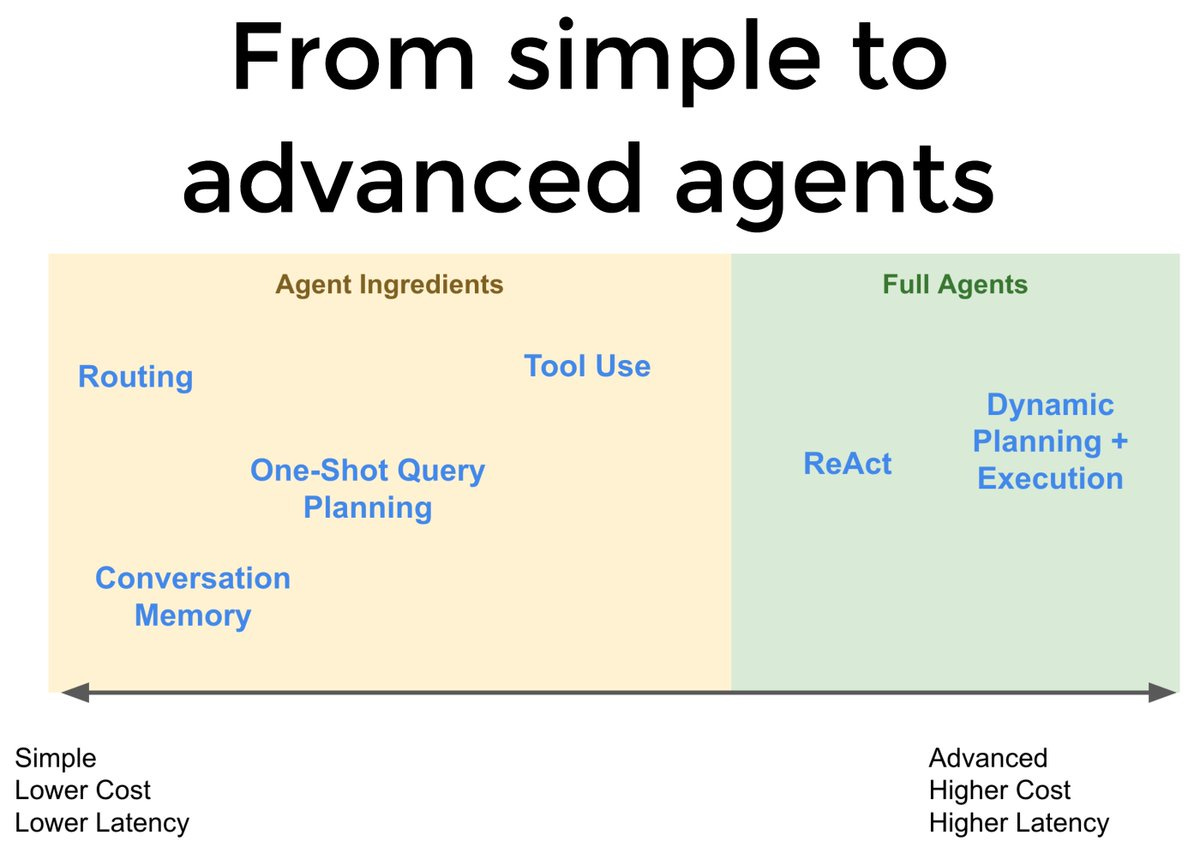 From simple to advanced agents

Agent Ingredients

Routing

Tool Use

One-Shot Query Planning

Conversation Memory

Full Agents

ReAct

Dynamic Planning + Execution

Simple
Lower Cost
Lower Latency

Advanced
Higher Cost
Higher Latency